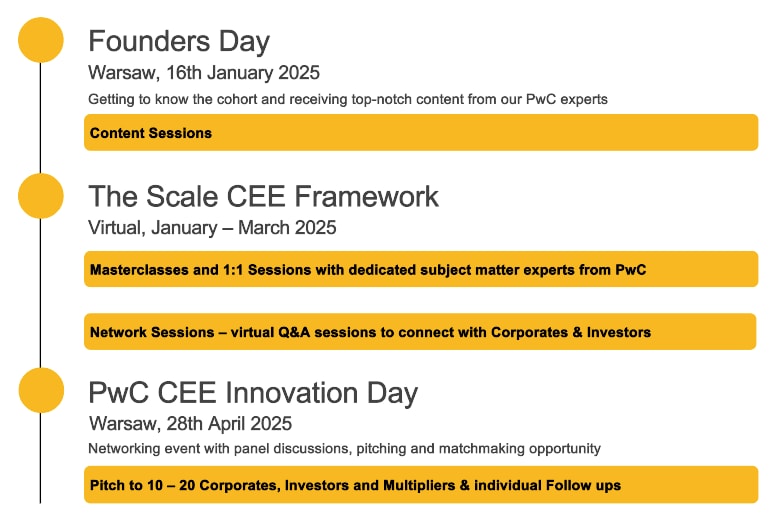 Founders Day
Warsaw, 16th January 2025
Getting to know the cohort and receiving top-notch content from our PwC experts

Content Sessions

The Scale CEE Framework
Virtual, January – March 2025

Masterclasses and 1:1 Sessions with dedicated subject matter experts from PwC

Network Sessions – virtual Q&A sessions to connect with Corporates & Investors

PwC CEE Innovation Day
Warsaw, 28th April 2025
Networking event with panel discussions, pitching and matchmaking opportunity

Pitch to 10 – 20 Corporates, Investors and Multipliers & individual Follow ups